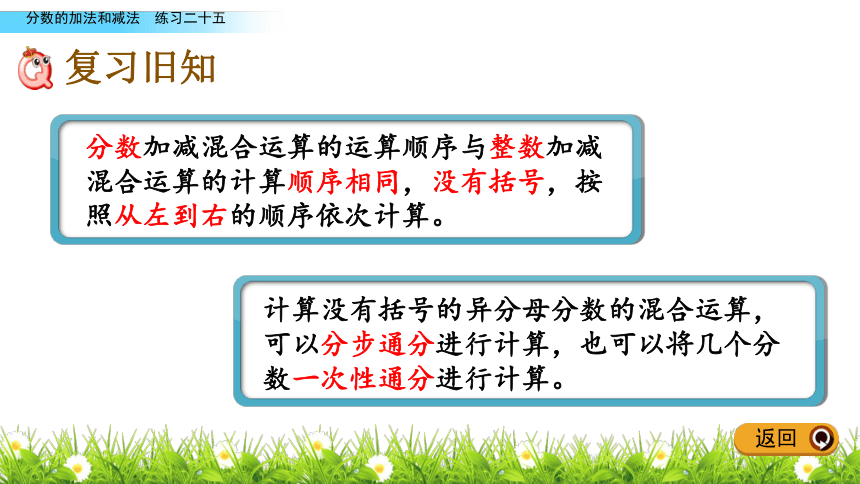 分数的加法和减法　练习二十五

复习旧知

分数加减混合运算的运算顺序与整数加减混合运算的计算顺序相同，没有括号，按照从左到右的顺序依次计算。

计算没有括号的异分母分数的混合运算，可以分步通分进行计算，也可以将几个分数一次性通分进行计算。

返回